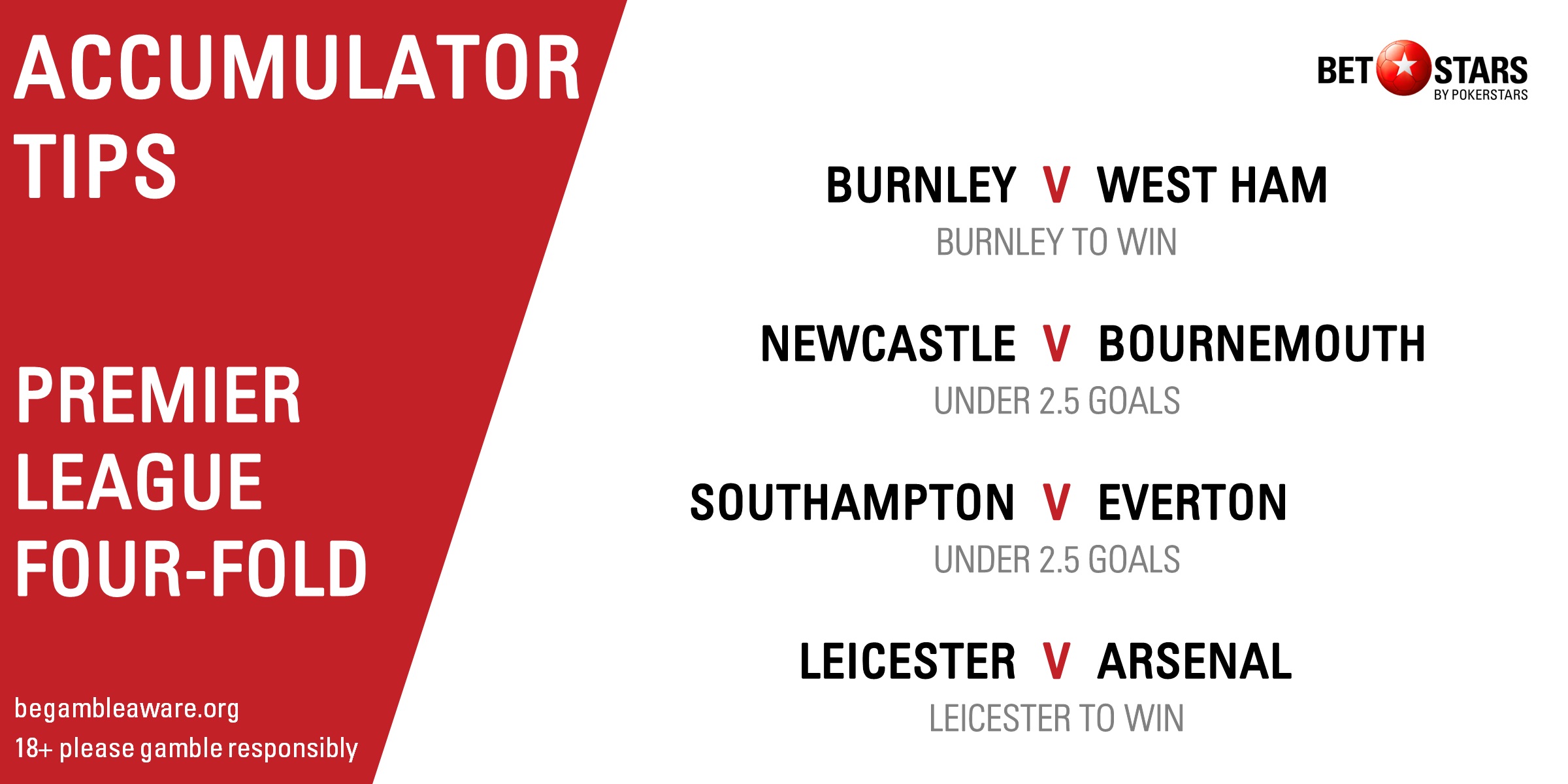 ACCUMULATOR TIPS

PREMIER LEAGUE FOUR-FOLD

begambleaware.org
18+ please gamble responsibly

BET STARS
BY POKERSTARS

BURNLEY V WEST HAM
BURNLEY TO WIN

NEWCASTLE V BOURNEMOUTH
UNDER 2.5 GOALS

SOUTHAMPTON V EVERTON
UNDER 2.5 GOALS

LEICESTER V ARSENAL
LEICESTER TO WIN